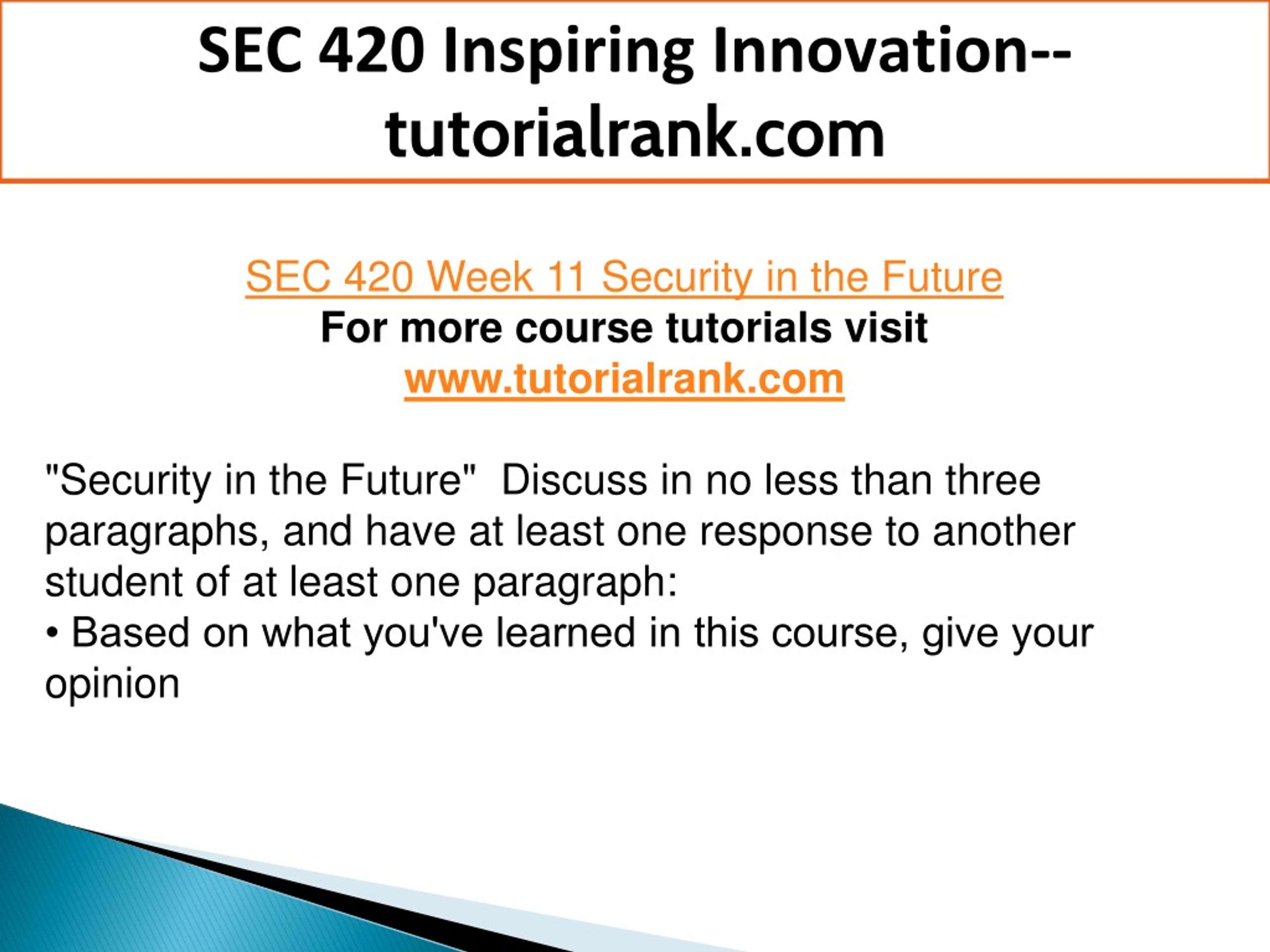 SEC 420 Inspiring Innovation--tutorialrank.com

SEC 420 Week 11 Security in the Future
For more course tutorials visit
www.tutorialrank.com

"Security in the Future" Discuss in no less than three paragraphs, and have at least one response to another student of at least one paragraph:
• Based on what you've learned in this course, give your opinion